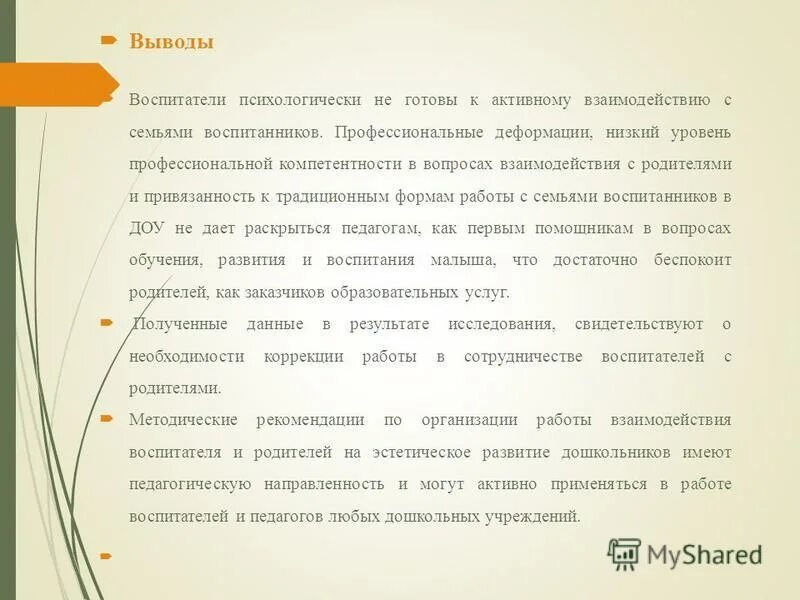 Выводы

Воспитатели психологически не готовы к активному взаимодействию с семьями воспитанников. Профессиональные деформации, низкий уровень профессиональной компетентности в вопросах взаимодействия с родителями и привязанность к традиционным формам работы с семьями воспитанников в ДОУ не дает раскрыться педагогам, как первым помощникам в вопросах обучения, развития и воспитания малыша, что достаточно беспокоит родителей, как заказчиков образовательных услуг.

Полученные данные в результате исследования, свидетельствуют о необходимости коррекции работы в сотрудничестве воспитателей с родителями.

Методические рекомендации по организации работы взаимодействия воспитателя и родителей на эстетическое развитие дошкольников имеют педагогическую направленность и могут активно применяться в работе воспитателей и педагогов любых дошкольных учреждений.

MyShared